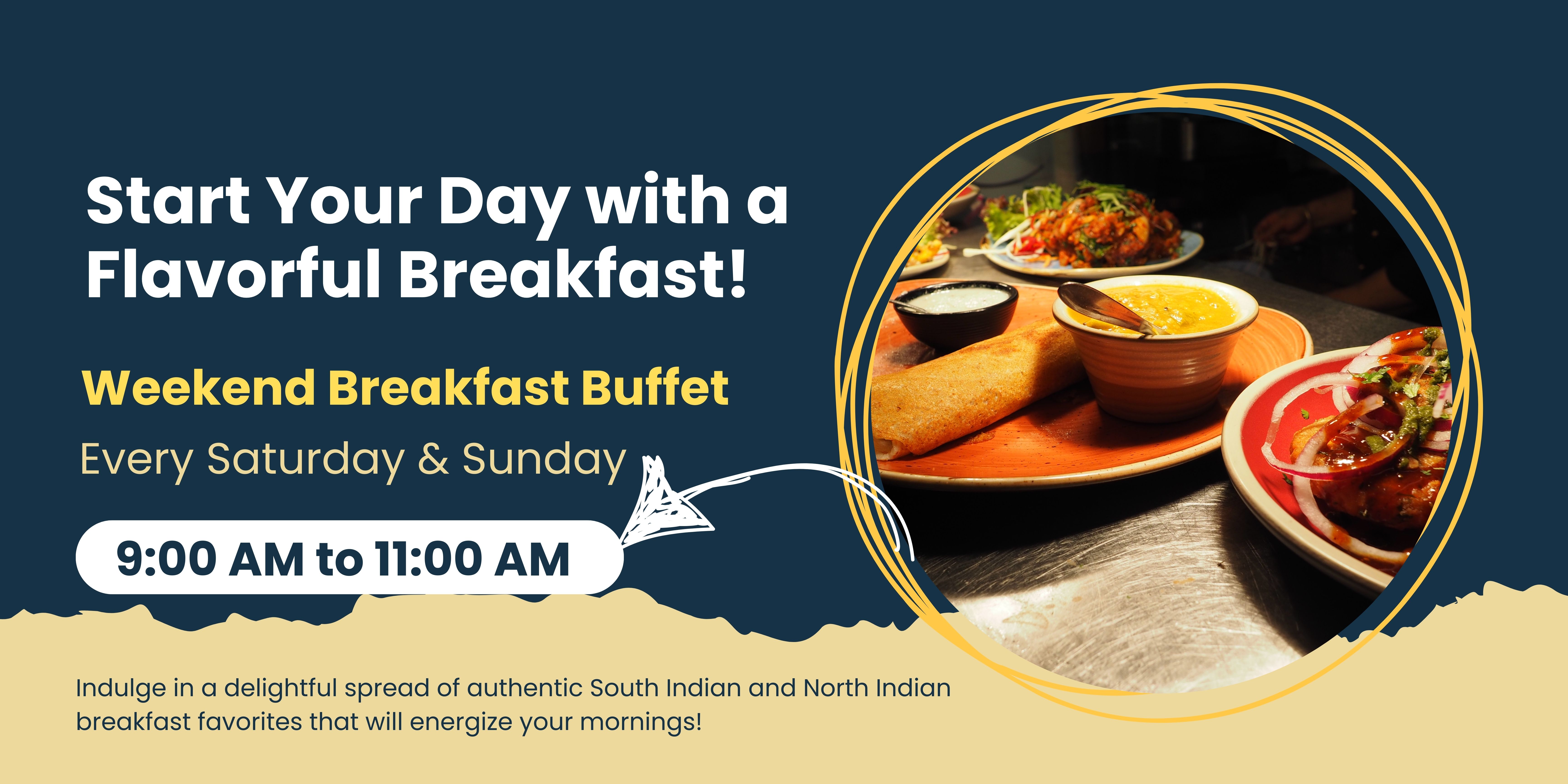 Start Your Day with a Flavorful Breakfast!

Weekend Breakfast Buffet

Every Saturday & Sunday

9:00 AM to 11:00 AM

Indulge in a delightful spread of authentic South Indian and North Indian breakfast favorites that will energize your mornings!